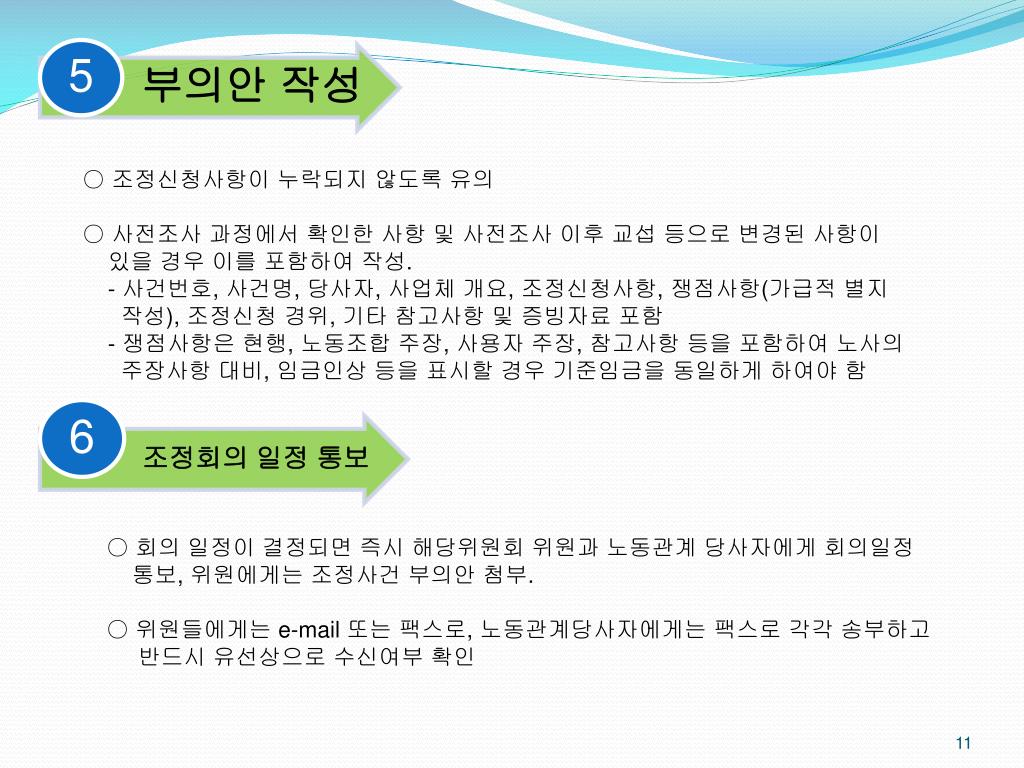 5

부의안 작성

○ 조정신청사항이 누락되지 않도록 유의

○ 사전조사 과정에서 확인한 사항 및 사전조사 이후 교섭 등으로 변경된 사항이 있을 경우 이를 포함하여 작성.
- 사건번호, 사건명, 당사자, 사업체 개요, 조정신청사항, 쟁점사항(가급적 별지 작성), 조정신청 경위, 기타 참고사항 및 증빙자료 포함
- 쟁점사항은 현행, 노동조합 주장, 사용자 주장, 참고사항 등을 포함하여 노사의 주장사항 대비, 임금인상 등을 표시할 경우 기준임금을 동일하게 하여야 함

6

조정회의 일정 통보

○ 회의 일정이 결정되면 즉시 해당위원회 위원과 노동관계 당사자에게 회의일정 통보, 위원에게는 조정사건 부의안 첨부.

○ 위원들에게는 e-mail 또는 팩스로, 노동관계당사자에게는 팩스로 각각 송부하고 반드시 유선상으로 수신여부 확인

11